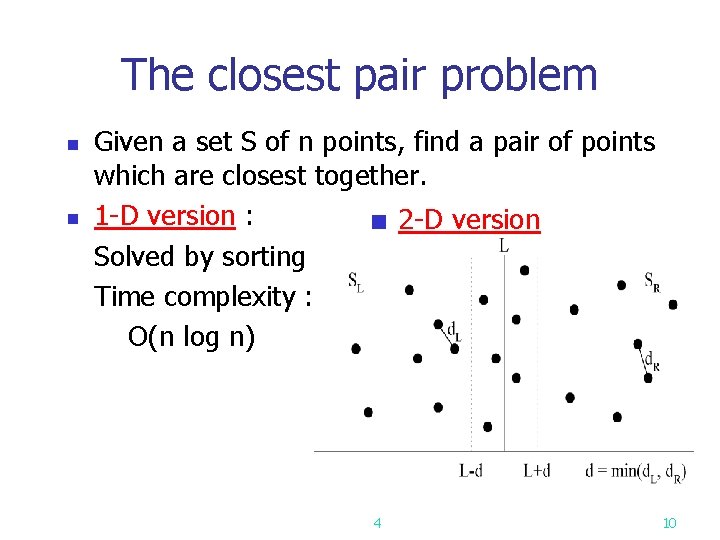 The closest pair problem

Given a set S of n points, find a pair of points which are closest together.

1-D version :
Solved by sorting
Time complexity :
O(n log n)

2-D version

L
$S_L$
$S_R$
$d_L$
$d_R$
L-d
L+d
$d = \min(d_L, d_R)$

4

10